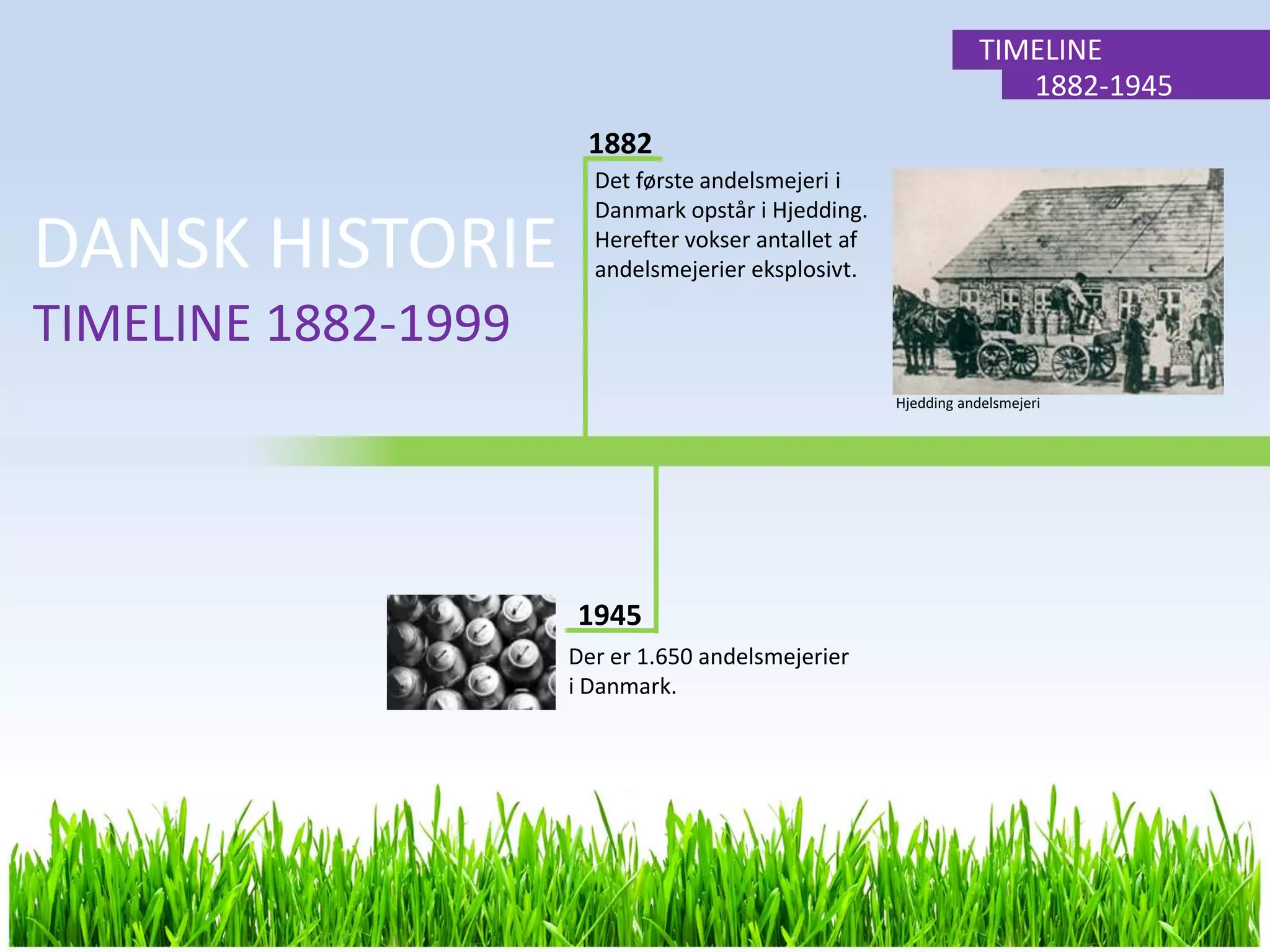 TIMELINE
1882-1945

DANSK HISTORIE

TIMELINE 1882-1999

1882

Det første andelsmejeri i Danmark opstår i Hjedding. Herefter vokser antallet af andelsmejerier eksplosivt.

Hjedding andelsmejeri

1945

Der er 1.650 andelsmejerier i Danmark.